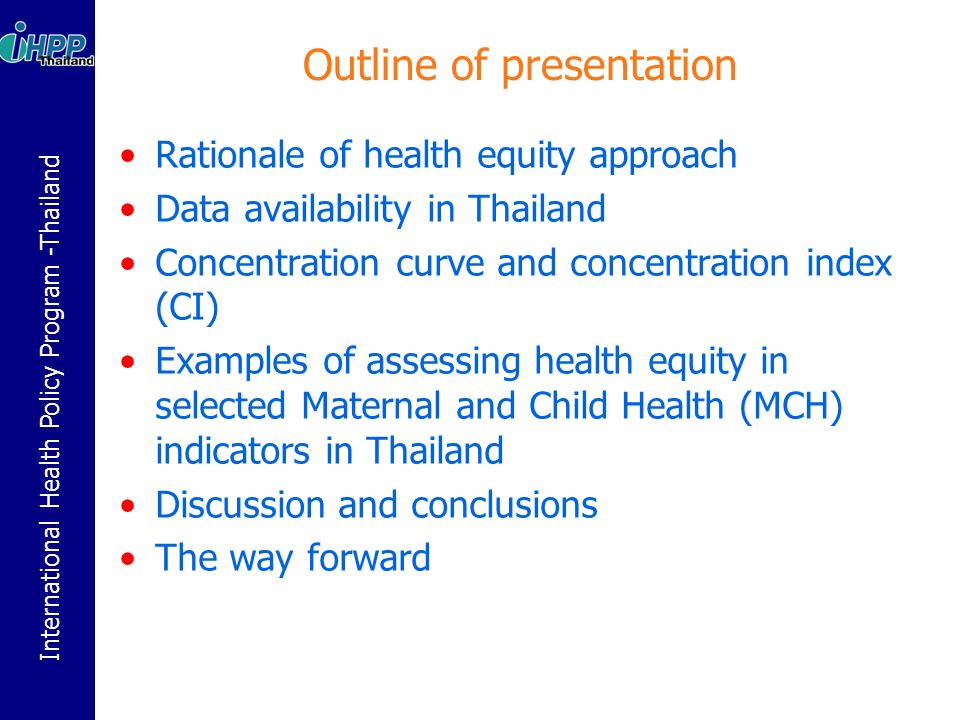 iHPP
Thailand

International Health Policy Program -Thailand

Outline of presentation

• Rationale of health equity approach
• Data availability in Thailand
• Concentration curve and concentration index (CI)
• Examples of assessing health equity in selected Maternal and Child Health (MCH) indicators in Thailand
• Discussion and conclusions
• The way forward